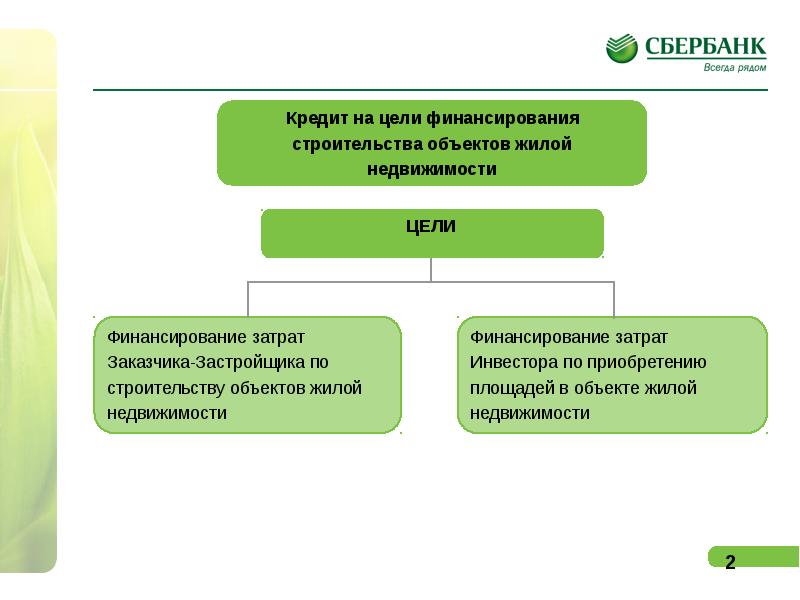 СБЕРБАНК
Всегда рядом

Кредит на цели финансирования строительства объектов жилой недвижимости

ЦЕЛИ

Финансирование затрат Заказчика-Застройщика по строительству объектов жилой недвижимости

Финансирование затрат Инвестора по приобретению площадей в объекте жилой недвижимости

2